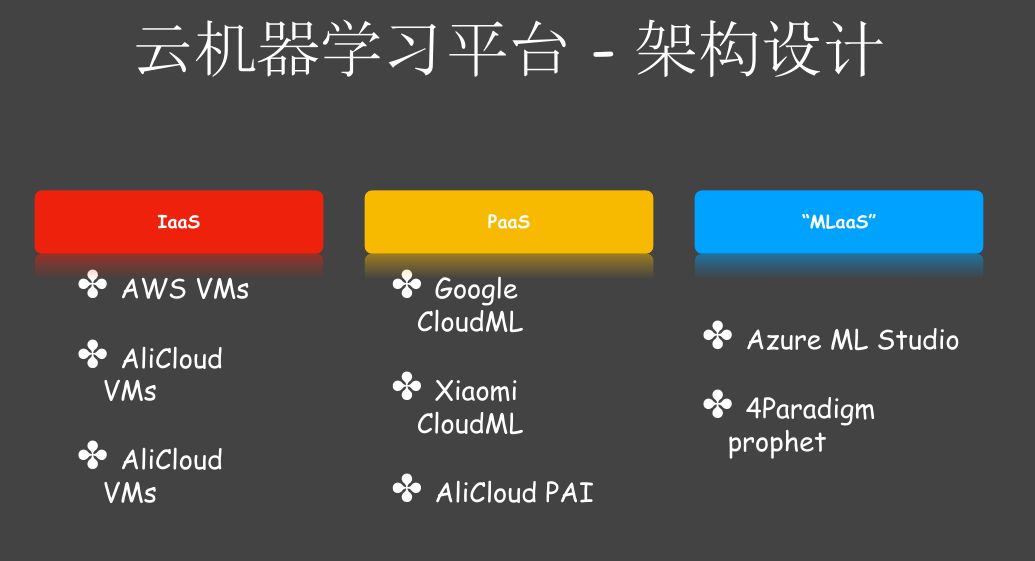 云机器学习平台 - 架构设计

IaaS

✤ AWS VMs

✤ AliCloud VMs

✤ AliCloud VMs

PaaS

✤ Google CloudML

✤ Xiaomi CloudML

✤ AliCloud PAI

“MLaaS”

✤ Azure ML Studio

✤ 4Paradigm prophet